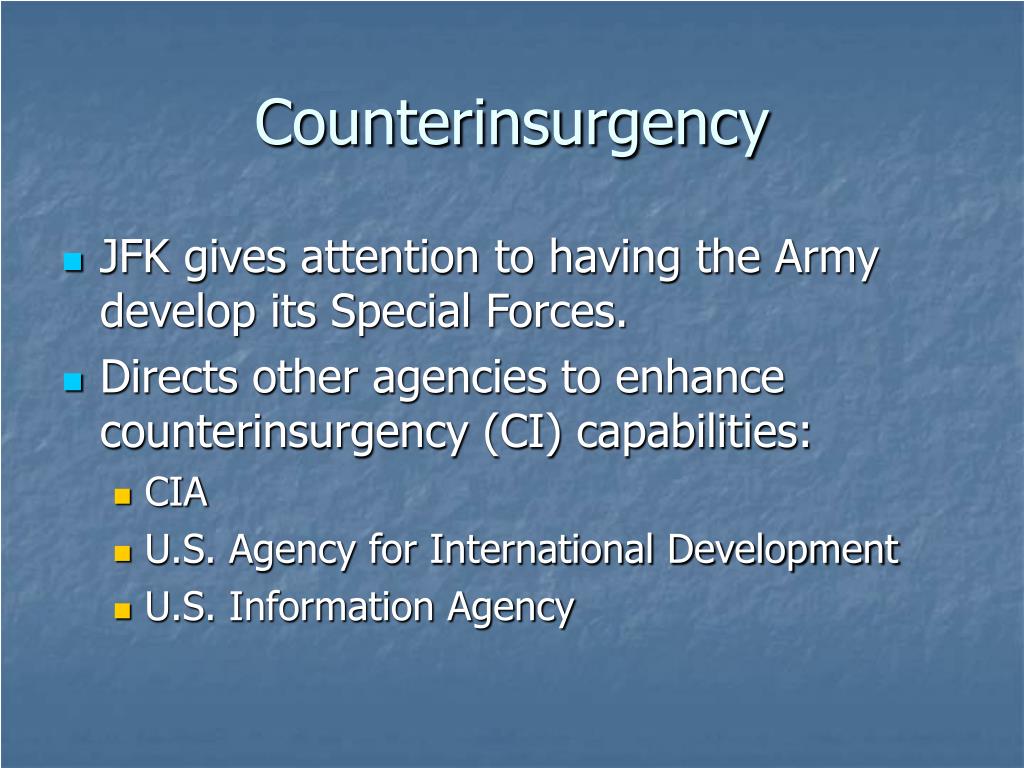 Counterinsurgency

JFK gives attention to having the Army develop its Special Forces.

Directs other agencies to enhance counterinsurgency (CI) capabilities:

CIA

U.S. Agency for International Development

U.S. Information Agency